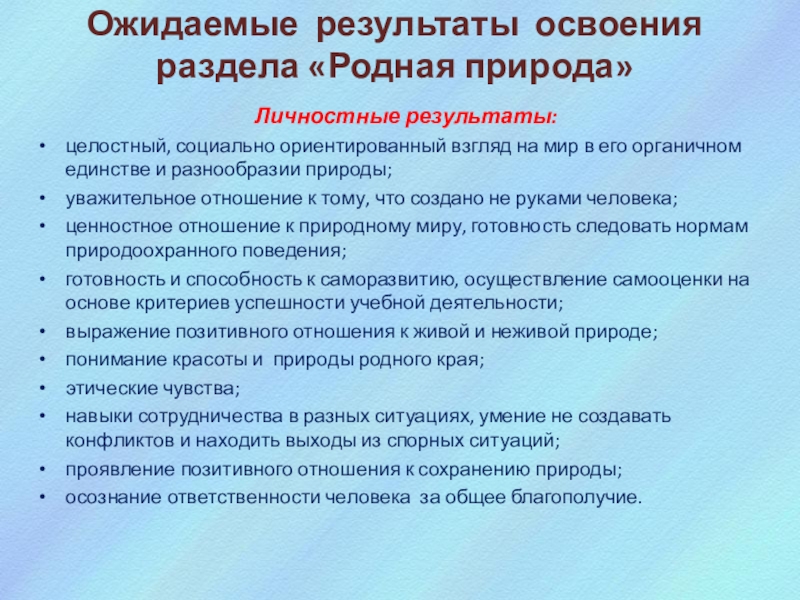 Ожидаемые результаты освоения раздела «Родная природа»

Личностные результаты:

• целостный, социально ориентированный взгляд на мир в его органичном единстве и разнообразии природы;
• уважительное отношение к тому, что создано не руками человека;
• ценностное отношение к природному миру, готовность следовать нормам природоохранного поведения;
• готовность и способность к саморазвитию, осуществление самооценки на основе критериев успешности учебной деятельности;
• выражение позитивного отношения к живой и неживой природе;
• понимание красоты и природы родного края;
• этические чувства;
• навыки сотрудничества в разных ситуациях, умение не создавать конфликтов и находить выходы из спорных ситуаций;
• проявление позитивного отношения к сохранению природы;
• осознание ответственности человека за общее благополучие.